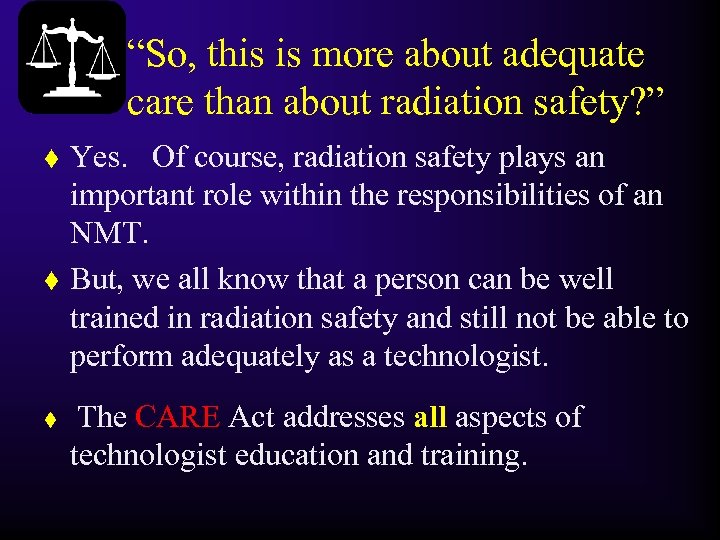 “So, this is more about adequate care than about radiation safety?”

♦ Yes. Of course, radiation safety plays an important role within the responsibilities of an NMT.

♦ But, we all know that a person can be well trained in radiation safety and still not be able to perform adequately as a technologist.

♦ The CARE Act addresses all aspects of technologist education and training.